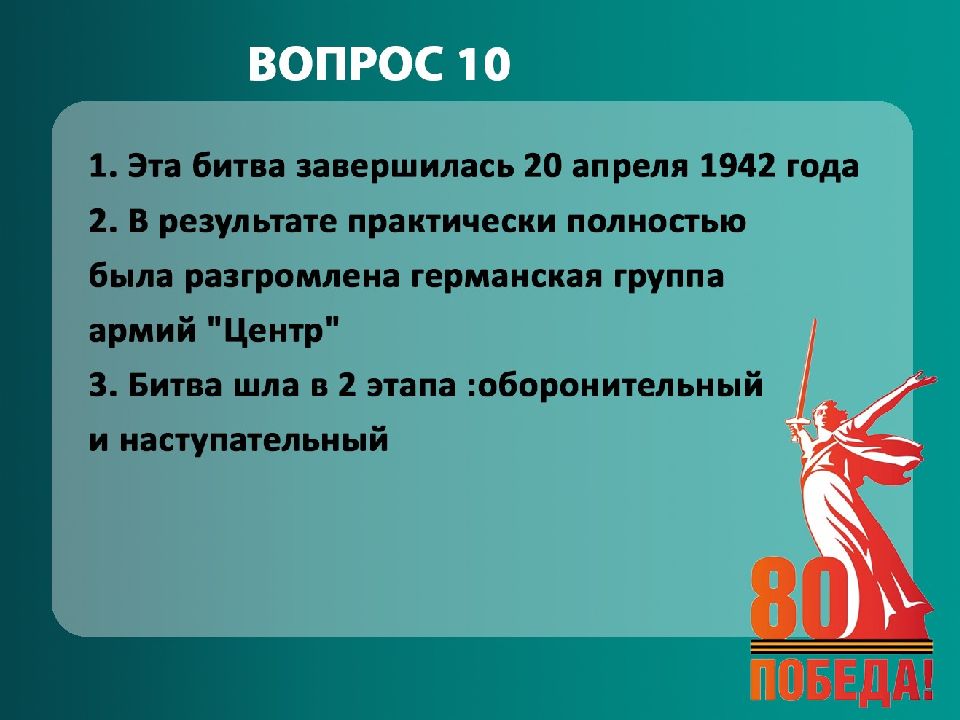 ВОПРОС 10

1. Эта битва завершилась 20 апреля 1942 года
2. В результате практически полностью была разгромлена германская группа армий "Центр"
3. Битва шла в 2 этапа :оборонительный и наступательный

80
ПОБЕДА!